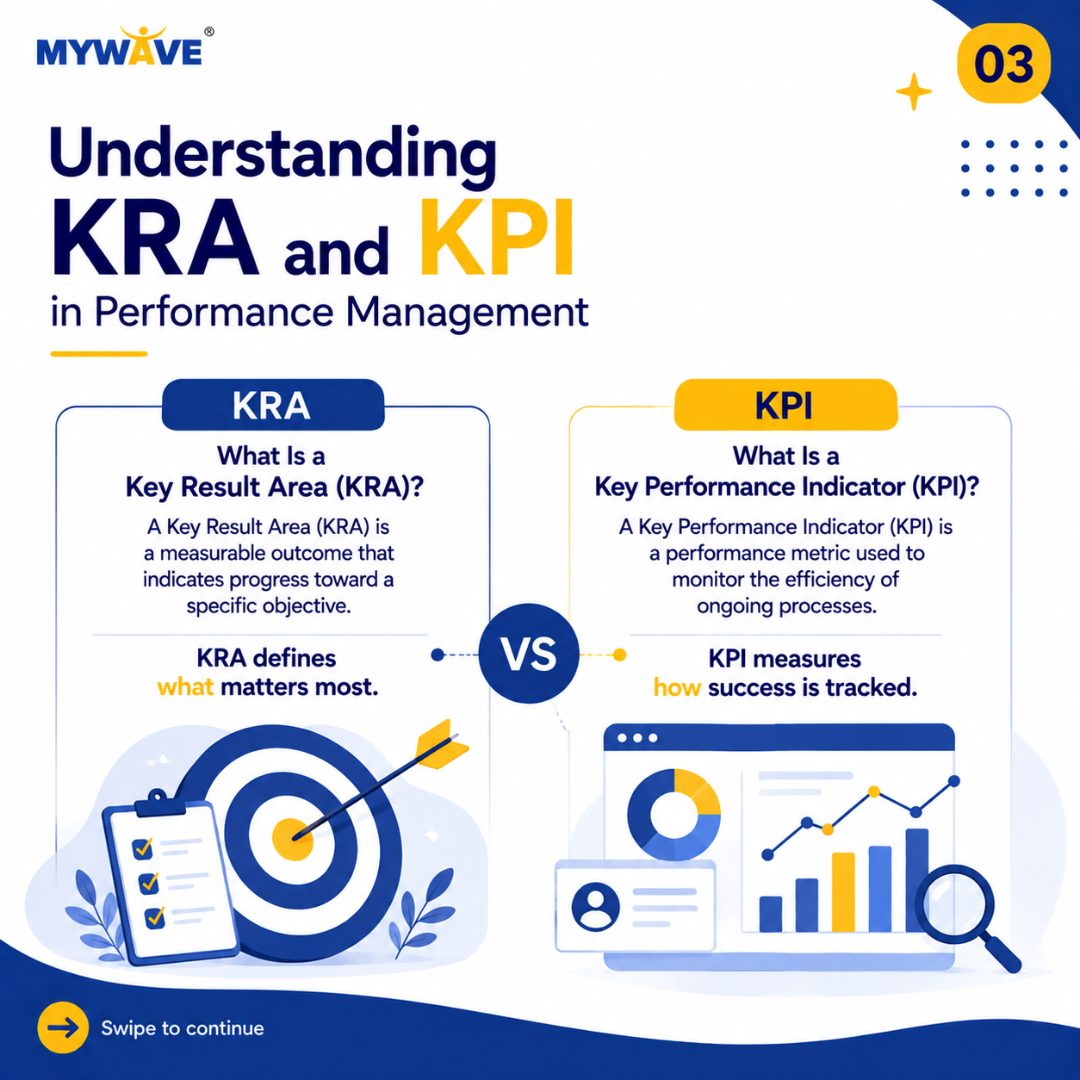 MYWAVE®

03

Understanding KRA and KPI in Performance Management

KRA

What Is a Key Result Area (KRA)?

A Key Result Area (KRA) is a measurable outcome that indicates progress toward a specific objective.

KRA defines what matters most.

VS

KPI

What Is a Key Performance Indicator (KPI)?

A Key Performance Indicator (KPI) is a performance metric used to monitor the efficiency of ongoing processes.

KPI measures how success is tracked.

Swipe to continue